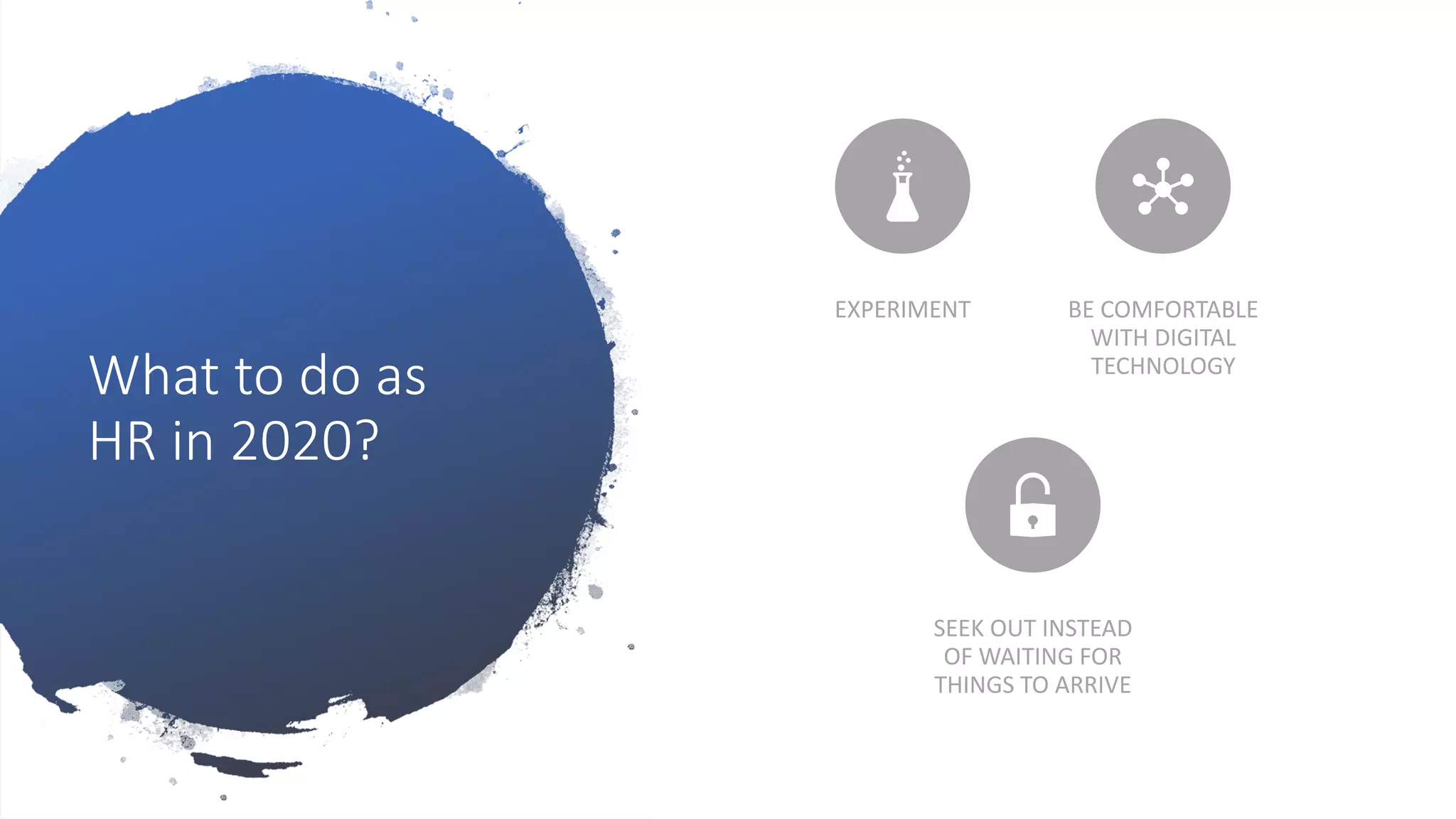 What to do as HR in 2020?

EXPERIMENT

BE COMFORTABLE WITH DIGITAL TECHNOLOGY

SEEK OUT INSTEAD OF WAITING FOR THINGS TO ARRIVE